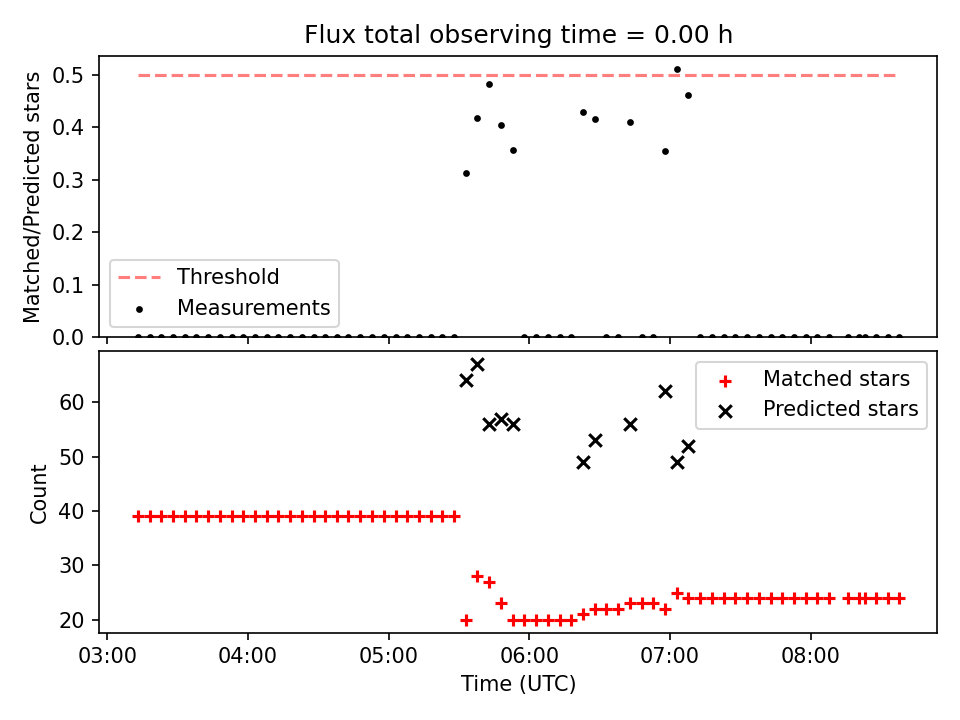 Flux total observing time = 0.00 h

Matched/Predicted stars

0.5
0.4
0.3
0.2
0.1
0.0

Threshold
Measurements

Count

60
50
40
30
20

Matched stars
Predicted stars

03:00
04:00
05:00
06:00
07:00
08:00

Time (UTC)